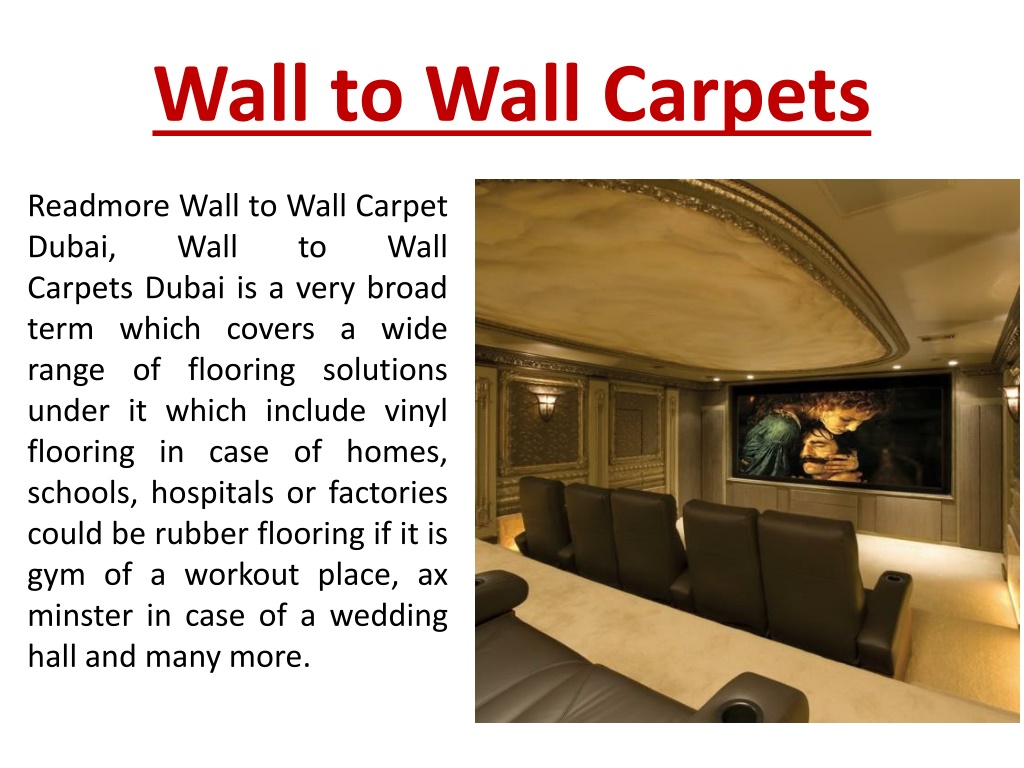 Wall to Wall Carpets

Readmore Wall to Wall Carpet Dubai, Wall to Wall Carpets Dubai is a very broad term which covers a wide range of flooring solutions under it which include vinyl flooring in case of homes, schools, hospitals or factories could be rubber flooring if it is gym of a workout place, ax minster in case of a wedding hall and many more.